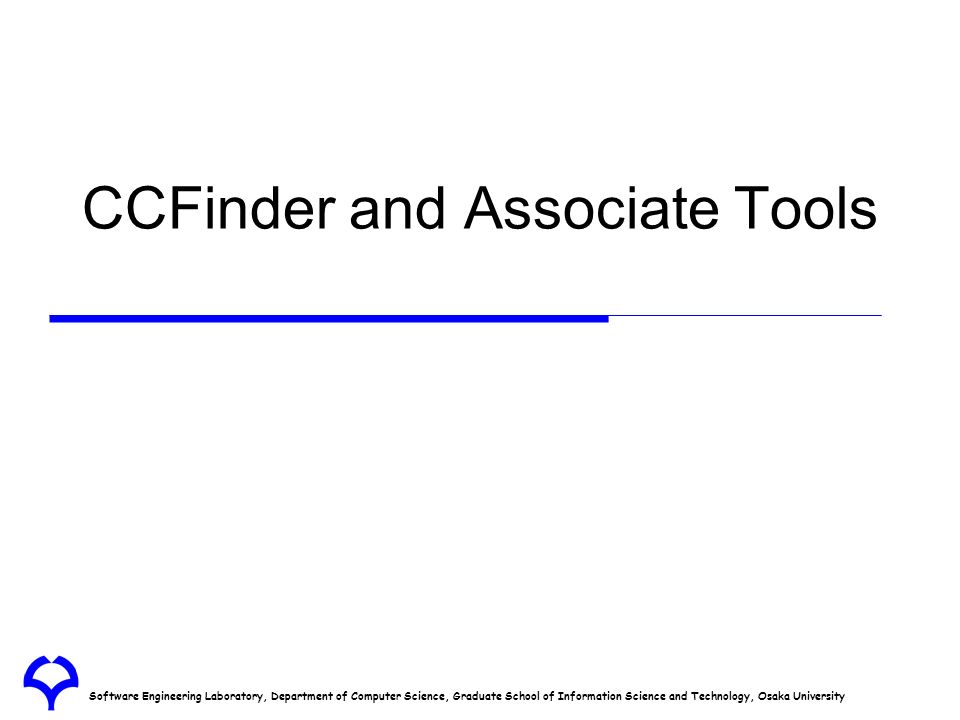 CCFinder and Associate Tools

Software Engineering Laboratory, Department of Computer Science, Graduate School of Information Science and Technology, Osaka University